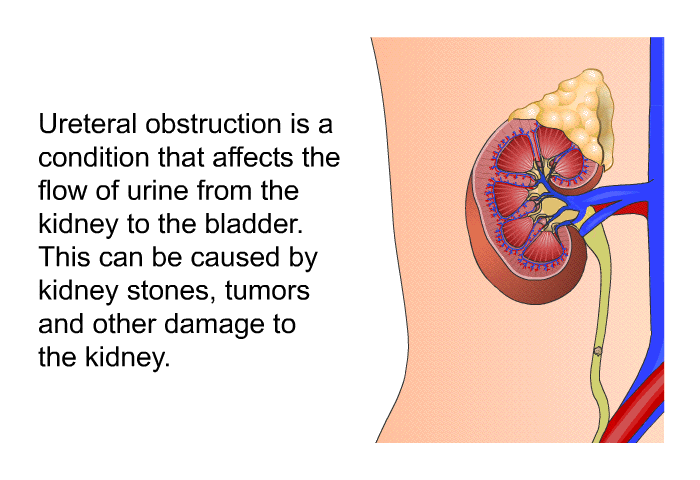 Ureteral obstruction is a condition that affects the flow of urine from the kidney to the bladder. This can be caused by kidney stones, tumors and other damage to the kidney.